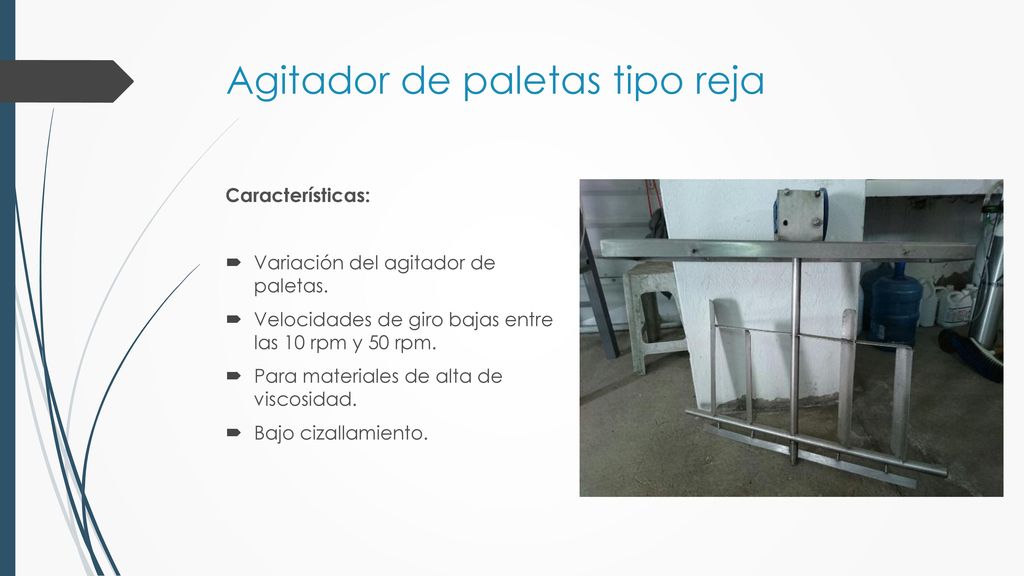 Agitador de paletas tipo reja

Características:

Variación del agitador de paletas.

Velocidades de giro bajas entre las 10 rpm y 50 rpm.

Para materiales de alta de viscosidad.

Bajo cizallamiento.